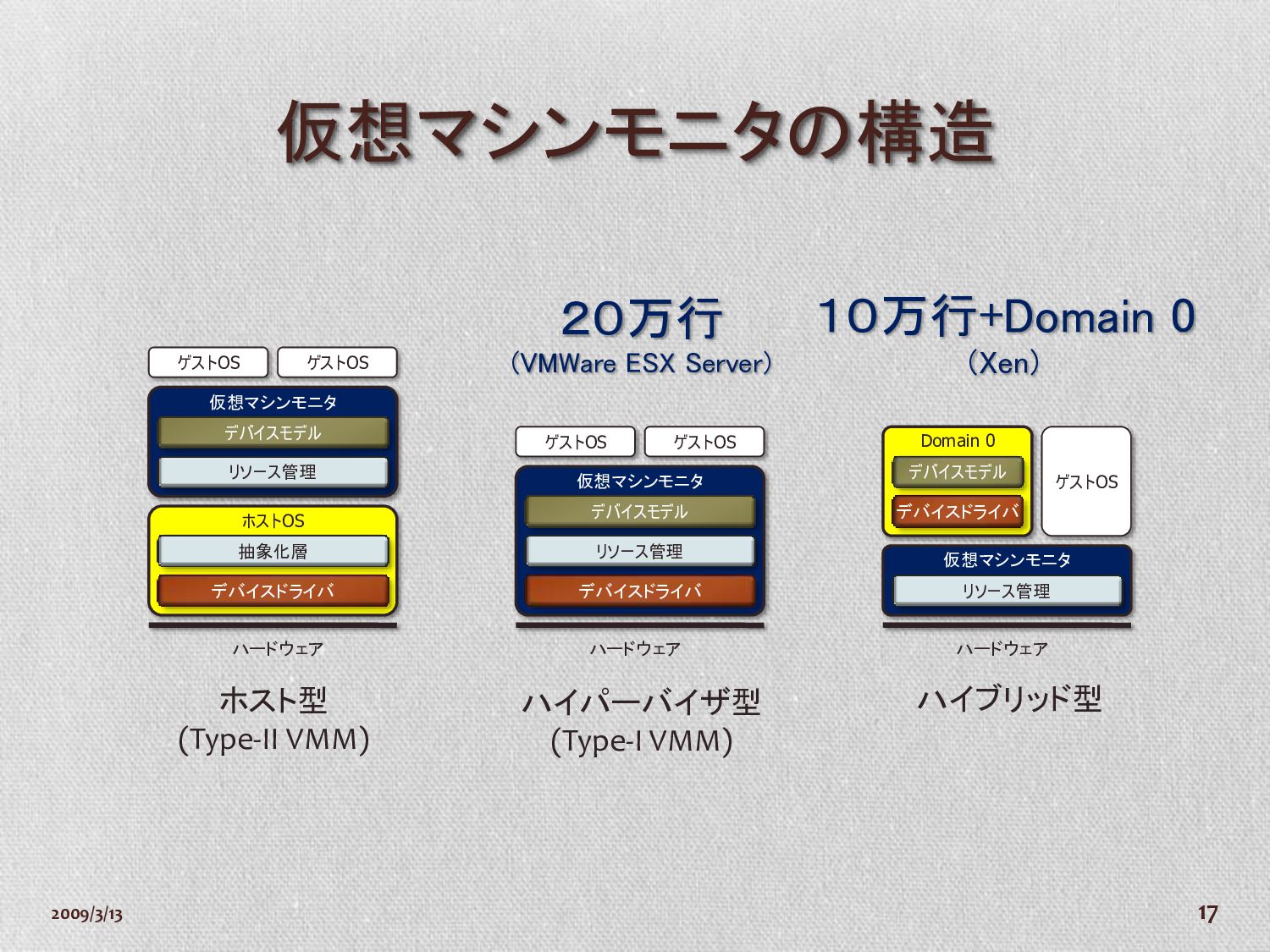 仮想マシンモニタの構造

ゲストOS ゲストOS

仮想マシンモニタ

デバイスモデル

リソース管理

ホストOS

抽象化層

デバイスドライバ

ハードウェア

ホスト型
(Type-II VMM)

20万行
(VMWare ESX Server)

ゲストOS ゲストOS

仮想マシンモニタ

デバイスモデル

リソース管理

デバイスドライバ

ハードウェア

ハイパーバイザ型
(Type-I VMM)

10万行+Domain 0
(Xen)

Domain 0

デバイスモデル

デバイスドライバ

ゲストOS

仮想マシンモニタ

リソース管理

ハードウェア

ハイブリッド型

2009/3/13

17